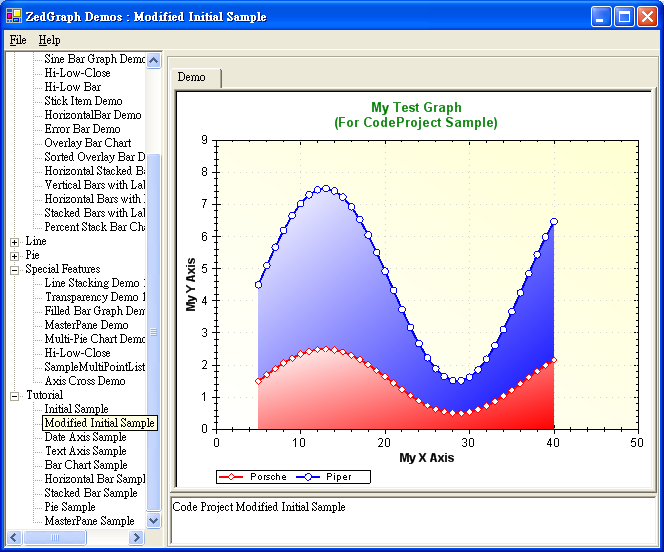 ZedGraph Demos : Modified Initial Sample

File Help

Sine Bar Graph Demo
Hi-Low-Close
Hi-Low Bar
Stick Item Demo
HorizontalBar Demo
Error Bar Demo
Overlay Bar Chart
Sorted Overlay Bar D
Horizontal Stacked Ba
Vertical Bars with Lal
Horizontal Bars with
Stacked Bars with Lal
Percent Stack Bar Cha
Line
Pie
Special Features
Line Stacking Demo
Transparency Demo 1
Filled Bar Graph Dem
MasterPane Demo
Multi-Pie Chart Demo
Hi-Low-Close
SampleMultiPointList
Axis Cross Demo
Tutorial
Initial Sample
Modified Initial Sample
Date Axis Sample
Text Axis Sample
Bar Chart Sample
Horizontal Bar Sampl
Stacked Bar Sample
Pie Sample
MasterPane Sample

Demo

My Test Graph
(For CodeProject Sample)

My Y Axis

9
8
7
6
5
4
3
2
1
0

0 10 20 30 40 50

My X Axis

Porsche Piper

Code Project Modified Initial Sample